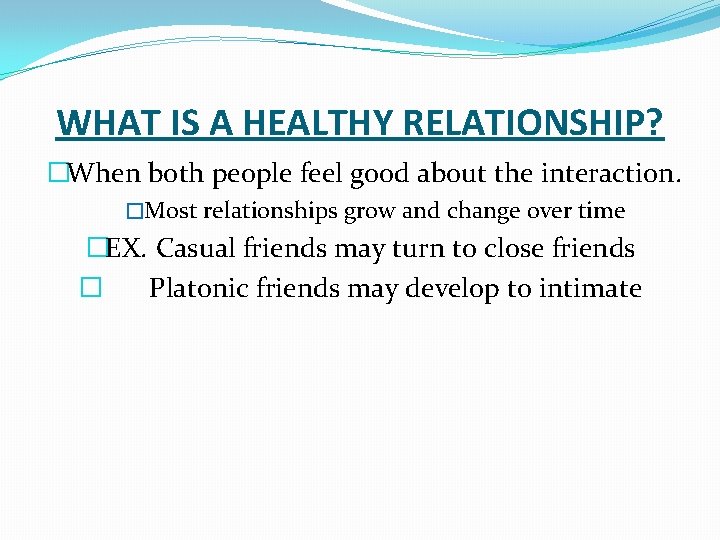 WHAT IS A HEALTHY RELATIONSHIP?

When both people feel good about the interaction.

Most relationships grow and change over time

EX. Casual friends may turn to close friends

Platonic friends may develop to intimate